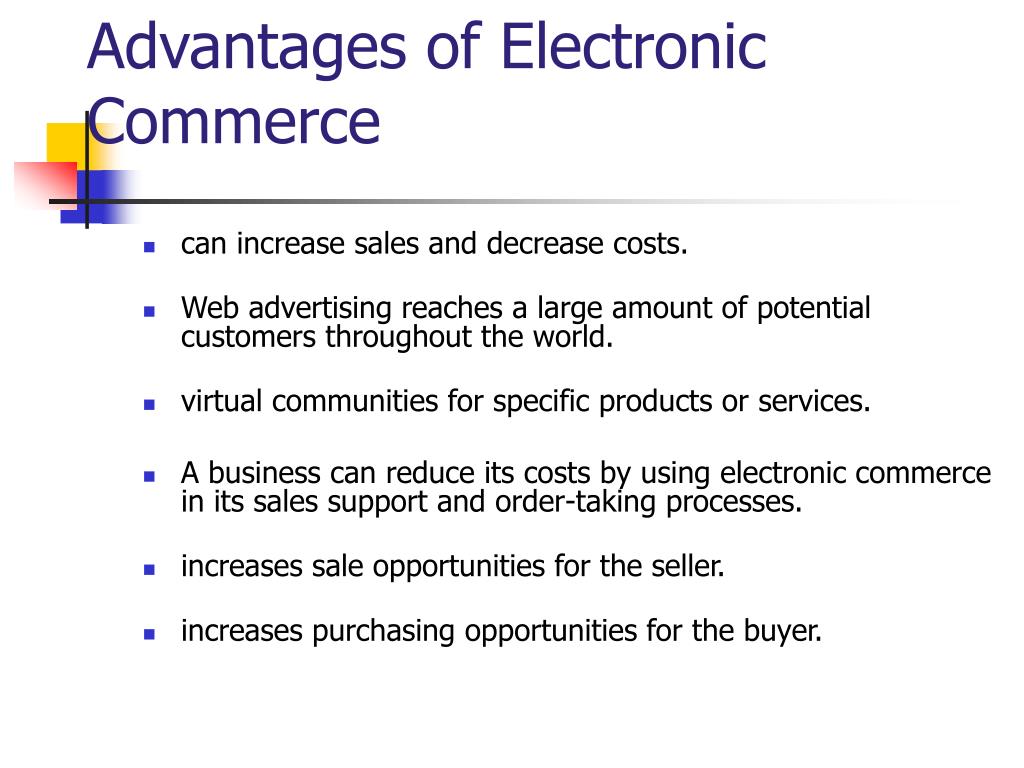 Advantages of Electronic Commerce

- can increase sales and decrease costs.
- Web advertising reaches a large amount of potential customers throughout the world.
- virtual communities for specific products or services.
- A business can reduce its costs by using electronic commerce in its sales support and order-taking processes.
- increases sale opportunities for the seller.
- increases purchasing opportunities for the buyer.